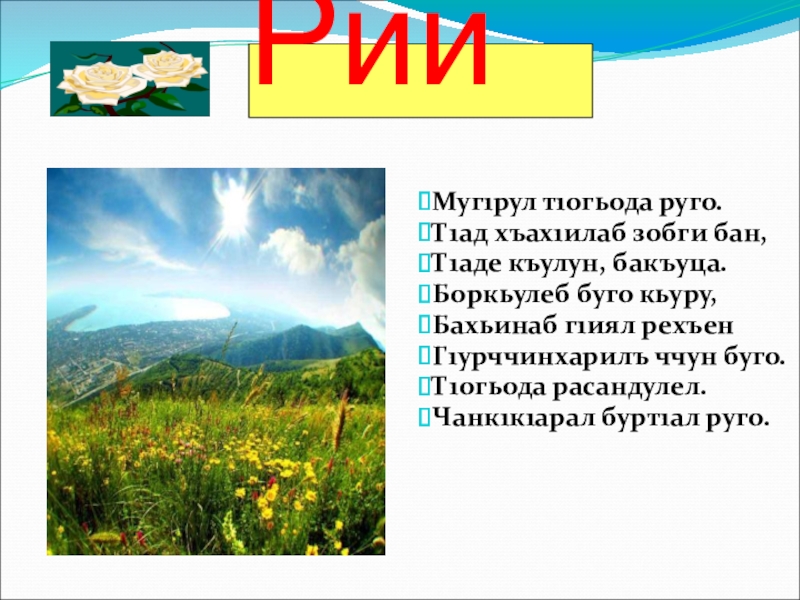 Рии

Мугӏрул тӏогьода руго.
Тӏад хъахӏилаб зобги бан,
Тӏаде къулун, бакъуца.
Боркьулеб буго кьуру,
Бахьинаб гӏиял рехъен
Гӏурччинхарилъ ччун буго.
Тӏогьода расандулел.
Чанкӏкӏарал буртӏал руго.